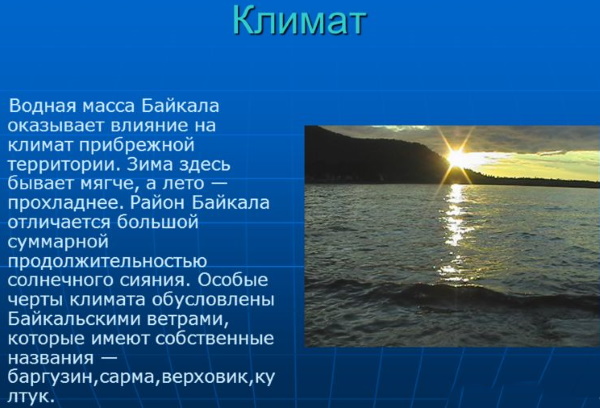 Климат

Водная масса Байкала оказывает влияние на климат прибрежной территории. Зима здесь бывает мягче, а лето — прохладнее. Район Байкала отличается большой суммарной продолжительностью солнечного сияния. Особые черты климата обусловлены Байкальскими ветрами, которые имеют собственные названия — баргузин,сарма,верховик,култук.